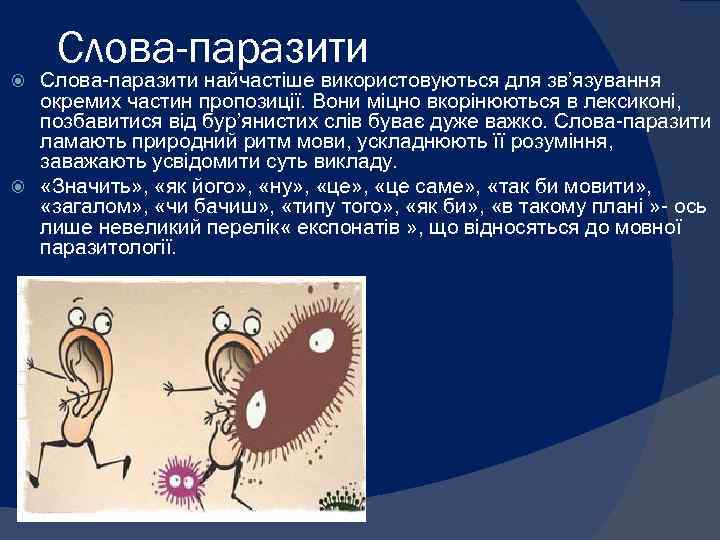 Слова-паразити

Слова-паразити найчастіше використовуються для зв'язування окремих частин пропозиції. Вони міцно вкорінюються в лексиконі, позбавитися від бур'янистих слів буває дуже важко. Слова-паразити ламають природний ритм мови, ускладнюють її розуміння, заважають усвідомити суть викладу.

«Значить», «як його», «ну», «це», «це саме», «так би мовити», «загалом», «чи бачиш», «типу того», «як би», «в такому плані »- ось лише невеликий перелік« експонатів », що відносяться до мовної паразитології.